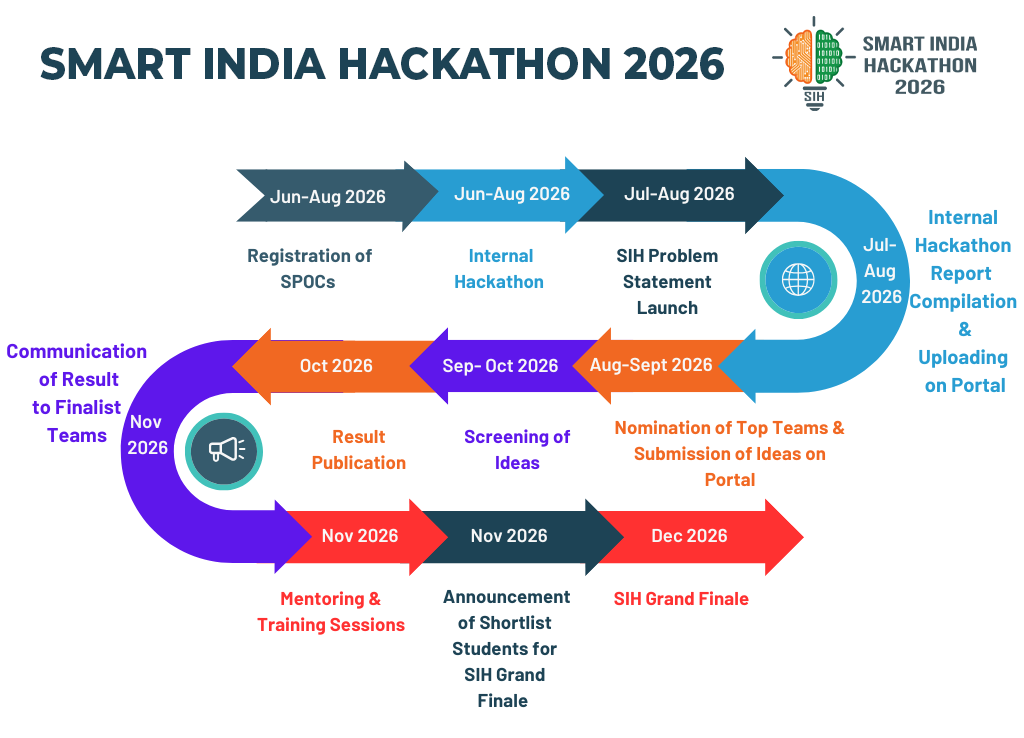 SMART INDIA HACKATHON 2026

SIH

SMART INDIA HACKATHON 2026

Jun-Aug 2026
Registration of SPOCs

Jun-Aug 2026
Internal Hackathon

Jul-Aug 2026
SIH Problem Statement Launch

Jul-Aug 2026
Internal Hackathon Report Compilation & Uploading on Portal

Aug-Sept 2026
Nomination of Top Teams & Submission of Ideas on Portal

Sep- Oct 2026
Screening of Ideas

Oct 2026
Result Publication

Nov 2026
Communication of Result to Finalist Teams

Nov 2026
Mentoring & Training Sessions

Nov 2026
Announcement of Shortlist Students for SIH Grand Finale

Dec 2026
SIH Grand Finale